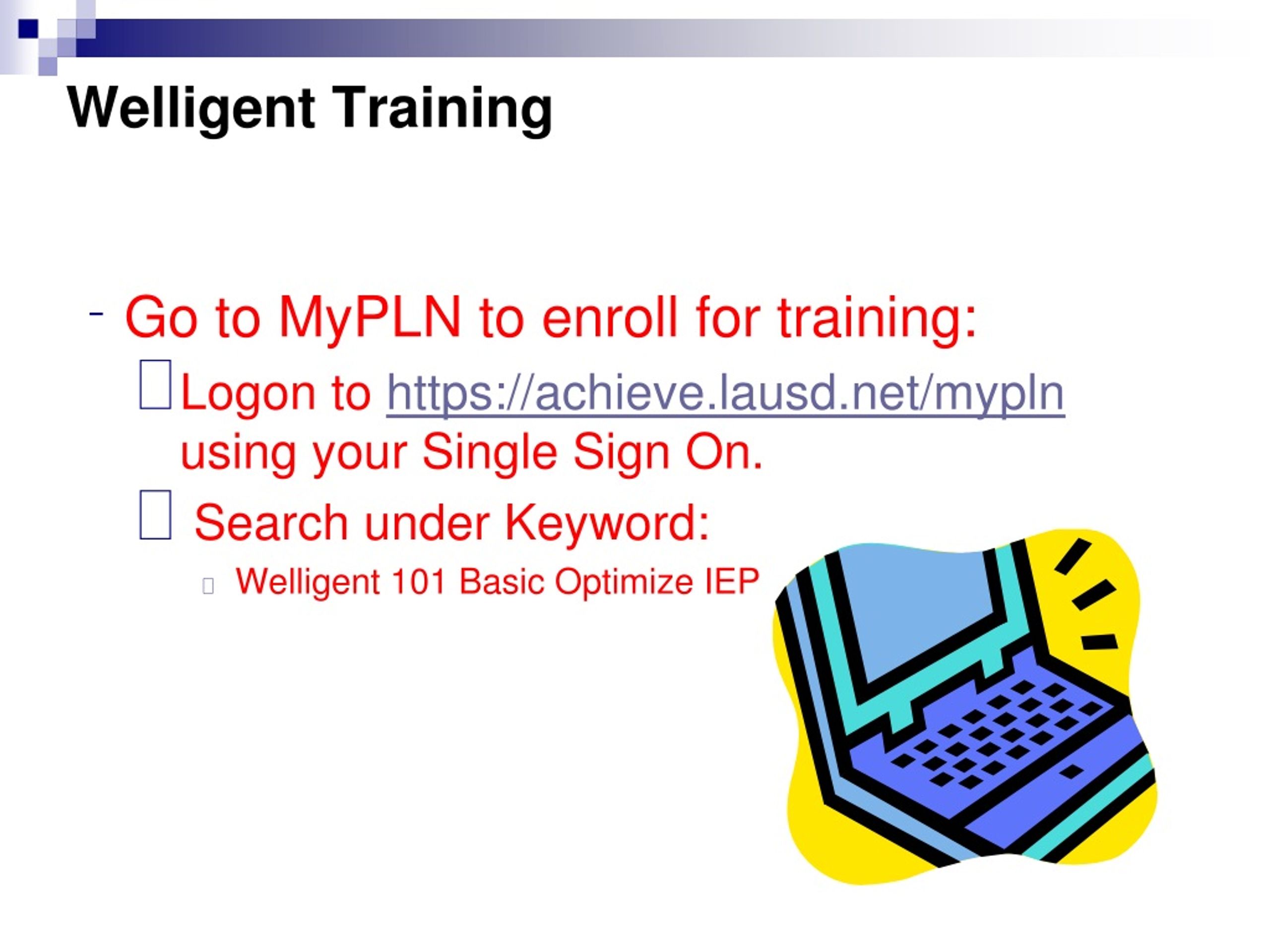 Welligent Training

- Go to MyPLN to enroll for training:

Logon to https://achieve.lausd.net/mypln using your Single Sign On.

Search under Keyword:

Welligent 101 Basic Optimize IEP